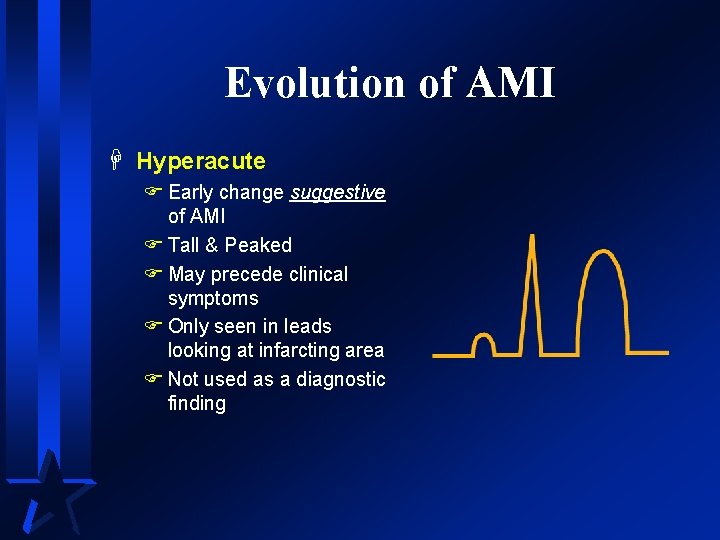 Evolution of AMI

Hyperacute

Early change suggestive of AMI

Tall & Peaked

May precede clinical symptoms

Only seen in leads looking at infarcting area

Not used as a diagnostic finding